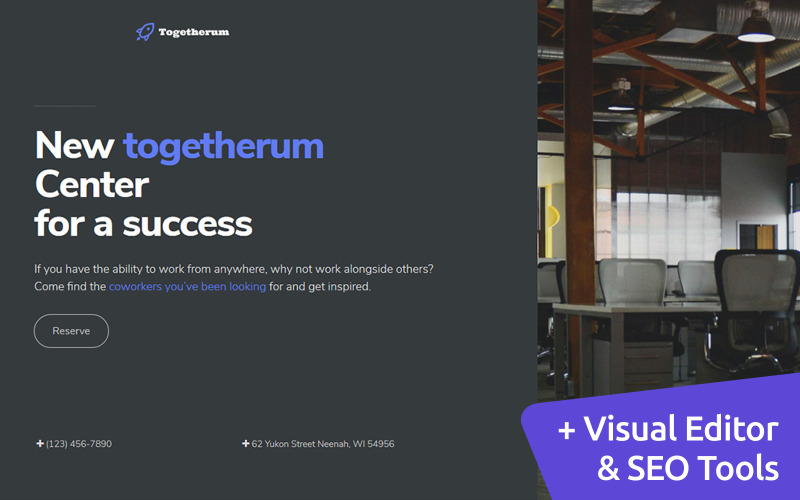 Togetherum

New togetherum Center for a success

If you have the ability to work from anywhere, why not work alongside others? Come find the coworkers you've been looking for and get inspired.

Reserve

+ (123) 456-7890

+ 62 Yukon Street Neenah, WI 54956

+ Visual Editor & SEO Tools